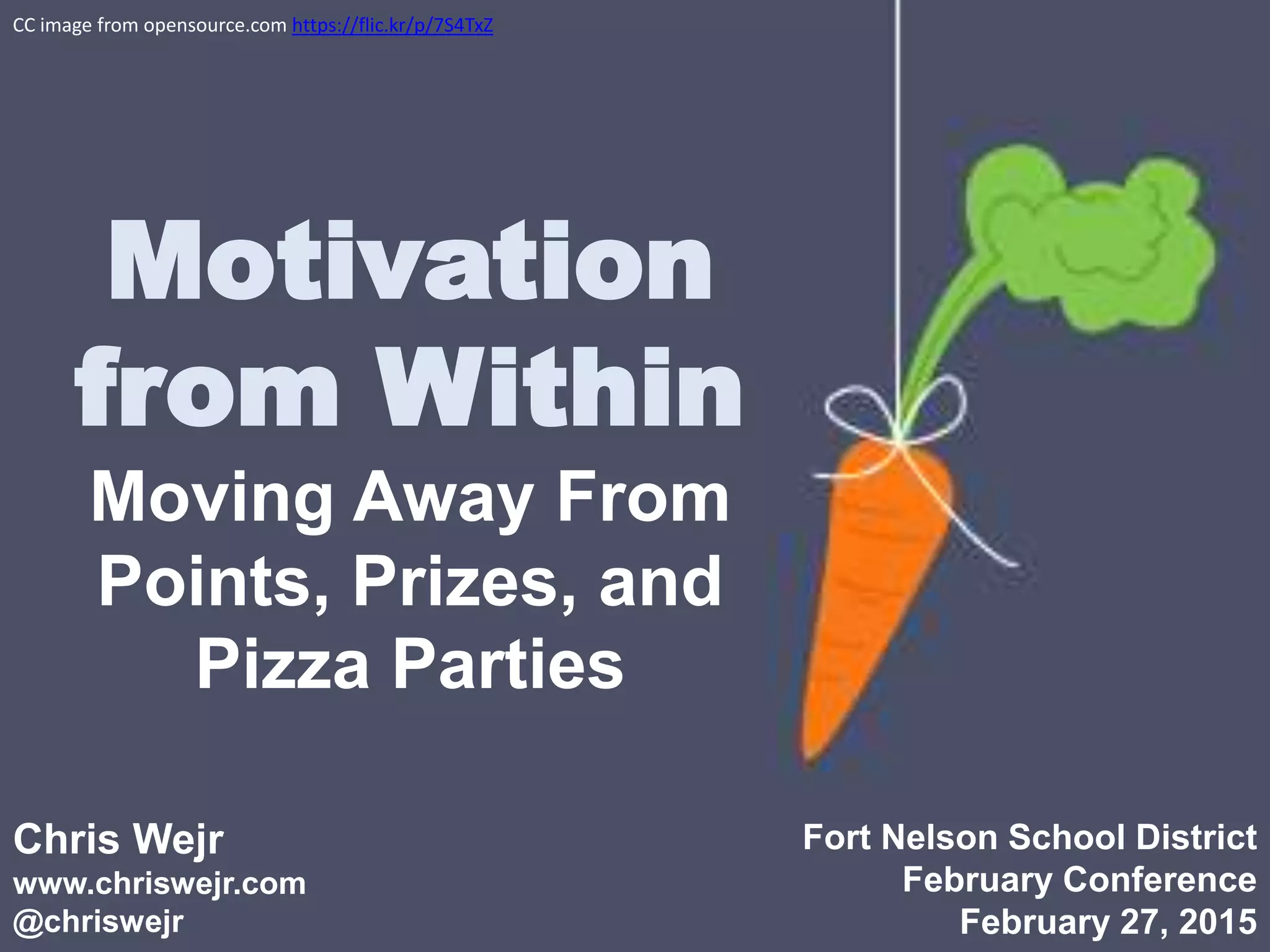 CC image from opensource.com https://flic.kr/p/7S4TxZ

Motivation from Within

Moving Away From Points, Prizes, and Pizza Parties

Chris Wejr
www.chriswejr.com
@chriswejr

Fort Nelson School District
February Conference
February 27, 2015